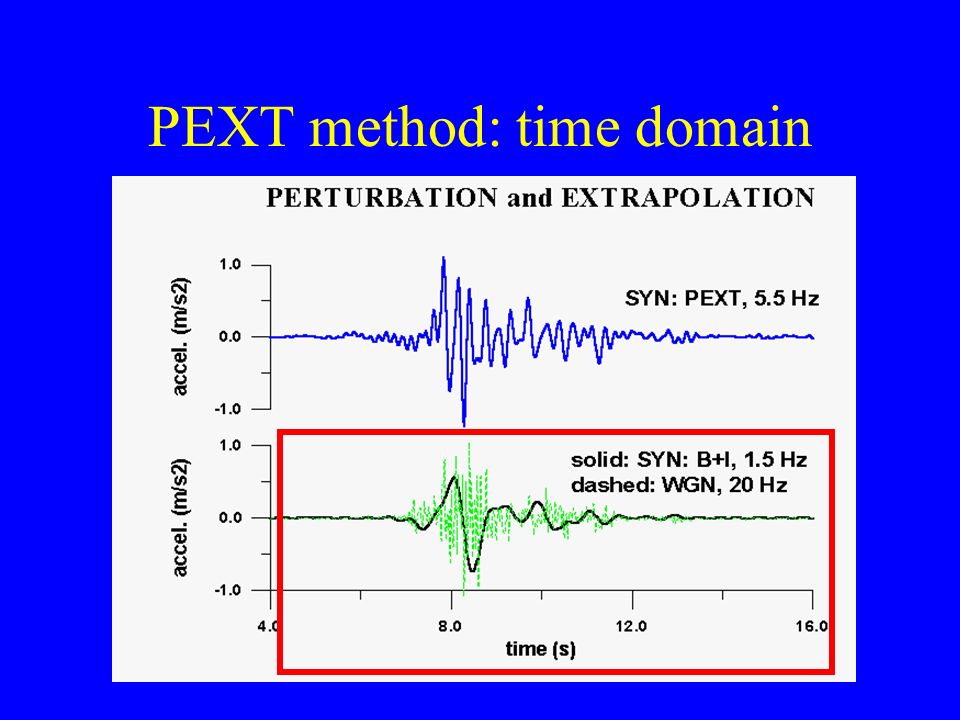 PEXT method: time domain

PERTURBATION and EXTRAPOLATION

accel. (m/s2)

1.0

0.0

-1.0

SYN: PEXT, 5.5 Hz

accel. (m/s2)

1.0

0.0

-1.0

solid: SYN: B+I, 1.5 Hz
dashed: WGN, 20 Hz

4.0

8.0

12.0

16.0

time (s)